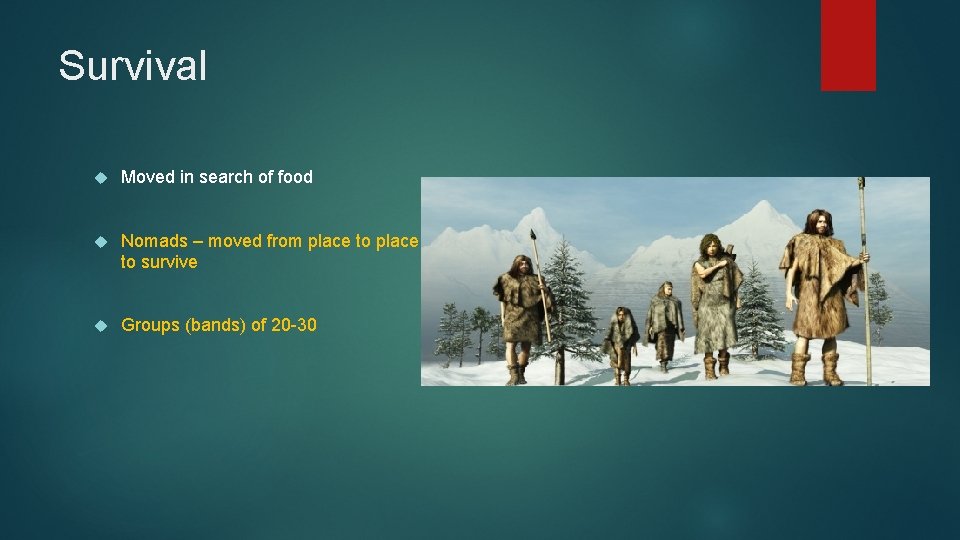 Survival

Moved in search of food

Nomads – moved from place to place to survive

Groups (bands) of 20-30